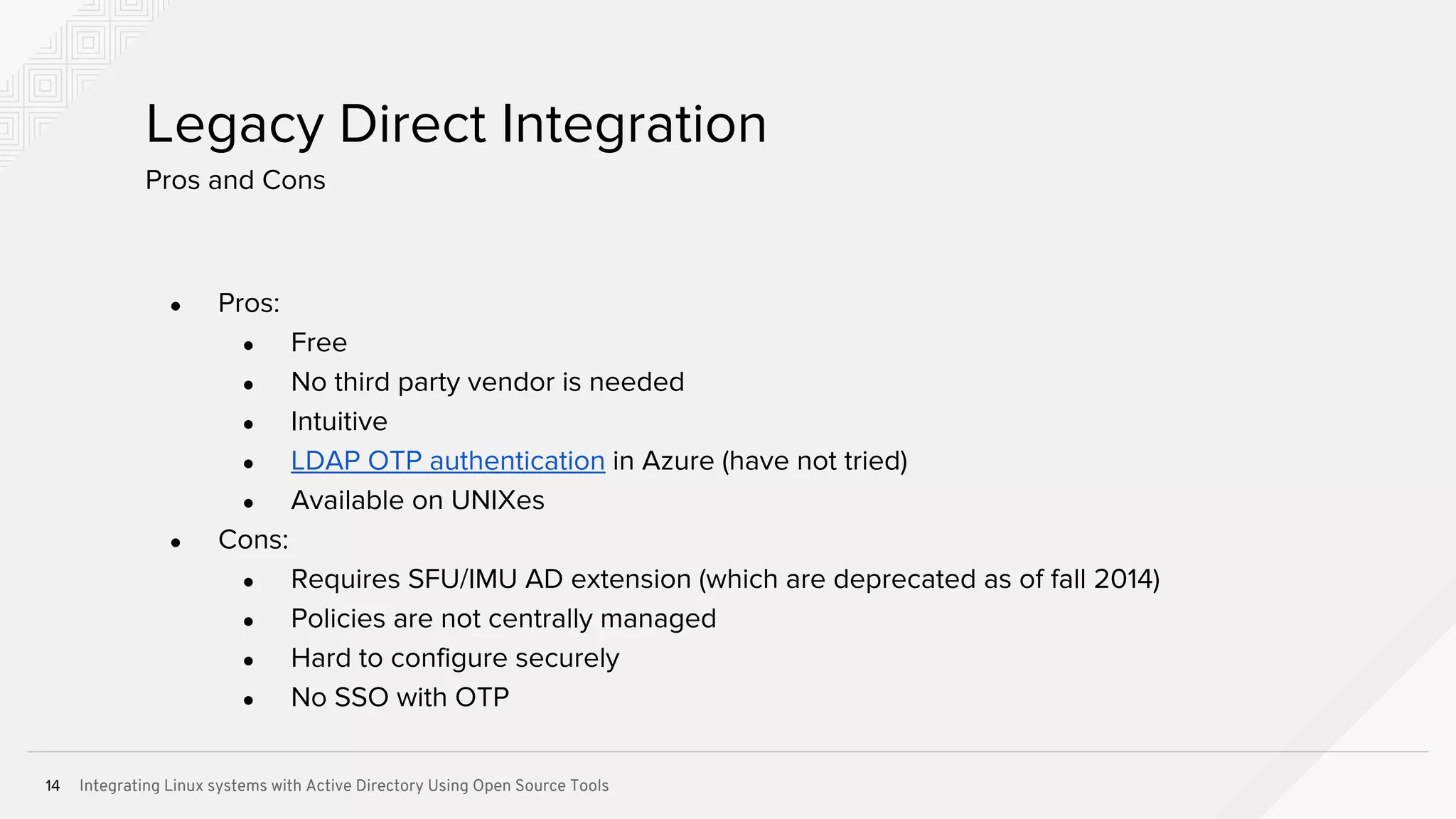 Legacy Direct Integration

Pros and Cons

- Pros:
  - Free
  - No third party vendor is needed
  - Intuitive
  - LDAP OTP authentication in Azure (have not tried)
  - Available on UNIXes
- Cons:
  - Requires SFU/IMU AD extension (which are deprecated as of fall 2014)
  - Policies are not centrally managed
  - Hard to configure securely
  - No SSO with OTP

14 Integrating Linux systems with Active Directory Using Open Source Tools